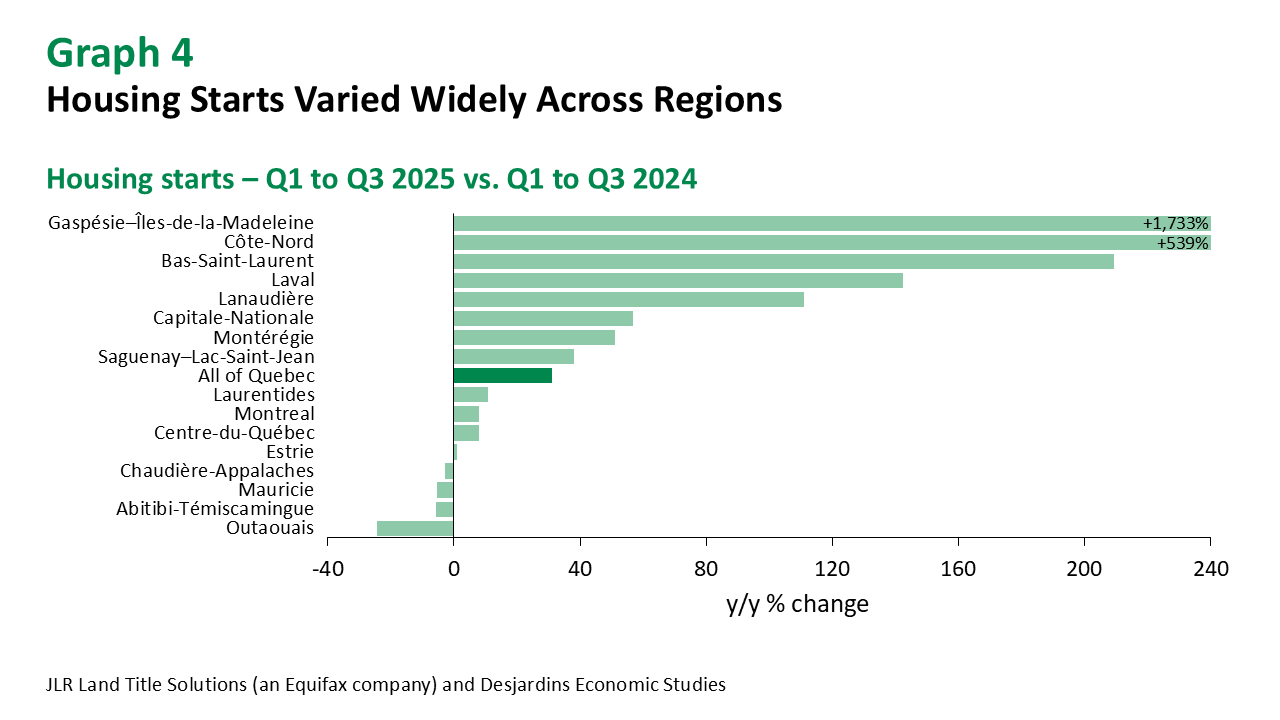 Graph 4
Housing Starts Varied Widely Across Regions

Housing starts – Q1 to Q3 2025 vs. Q1 to Q3 2024

Gaspésie–Îles-de-la-Madeleine
Côte-Nord
Bas-Saint-Laurent
Laval
Lanaudière
Capitale-Nationale
Montérégie
Saguenay–Lac-Saint-Jean
All of Quebec
Laurentides
Montreal
Centre-du-Québec
Estrie
Chaudière-Appalaches
Mauricie
Abitibi-Témiscamingue
Outaouais

+1,733%
+539%

-40 0 40 80 120 160 200 240
y/y % change

JLR Land Title Solutions (an Equifax company) and Desjardins Economic Studies